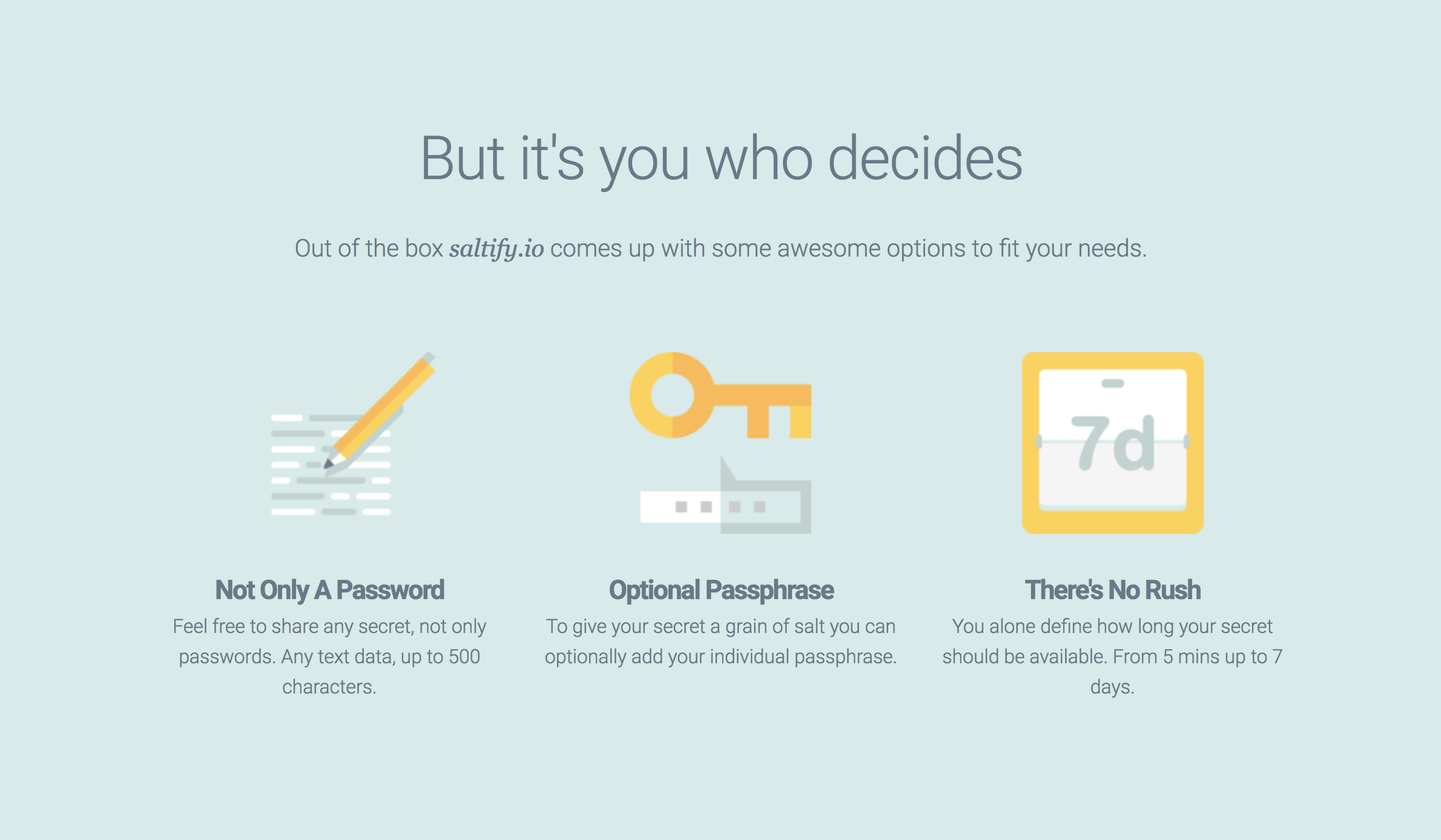 But it's you who decides

Out of the box saltify.io comes up with some awesome options to fit your needs.

7d

Not Only A Password
Feel free to share any secret, not only passwords. Any text data, up to 500 characters.

Optional Passphrase
To give your secret a grain of salt you can optionally add your individual passphrase.

There's No Rush
You alone define how long your secret should be available. From 5 mins up to 7 days.